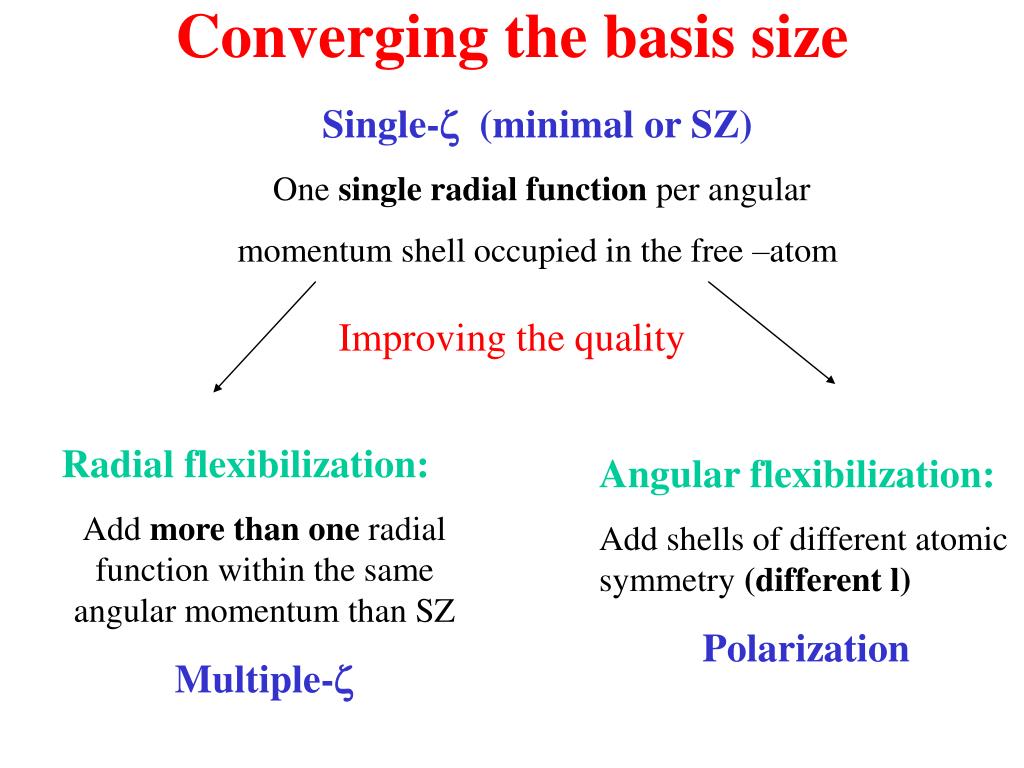 Converging the basis size

Single-ζ (minimal or SZ)

One single radial function per angular momentum shell occupied in the free –atom

Improving the quality

Radial flexibilization:

Add more than one radial function within the same angular momentum than SZ

Multiple-ζ

Angular flexibilization:

Add shells of different atomic symmetry (different l)

Polarization